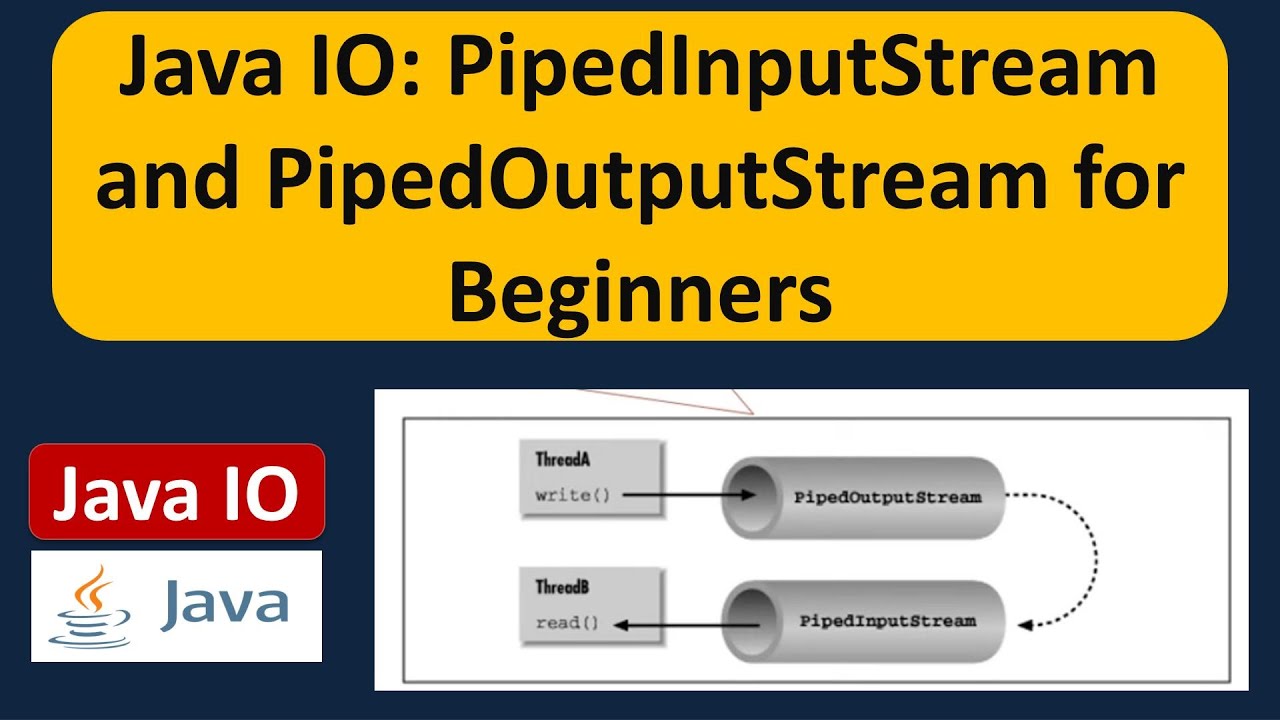 Java IO: PipedInputStream and PipedOutputStream for Beginners

Java IO

Java

ThreadA
write()

PipedOutputStream

ThreadB
read()

PipedInputStream